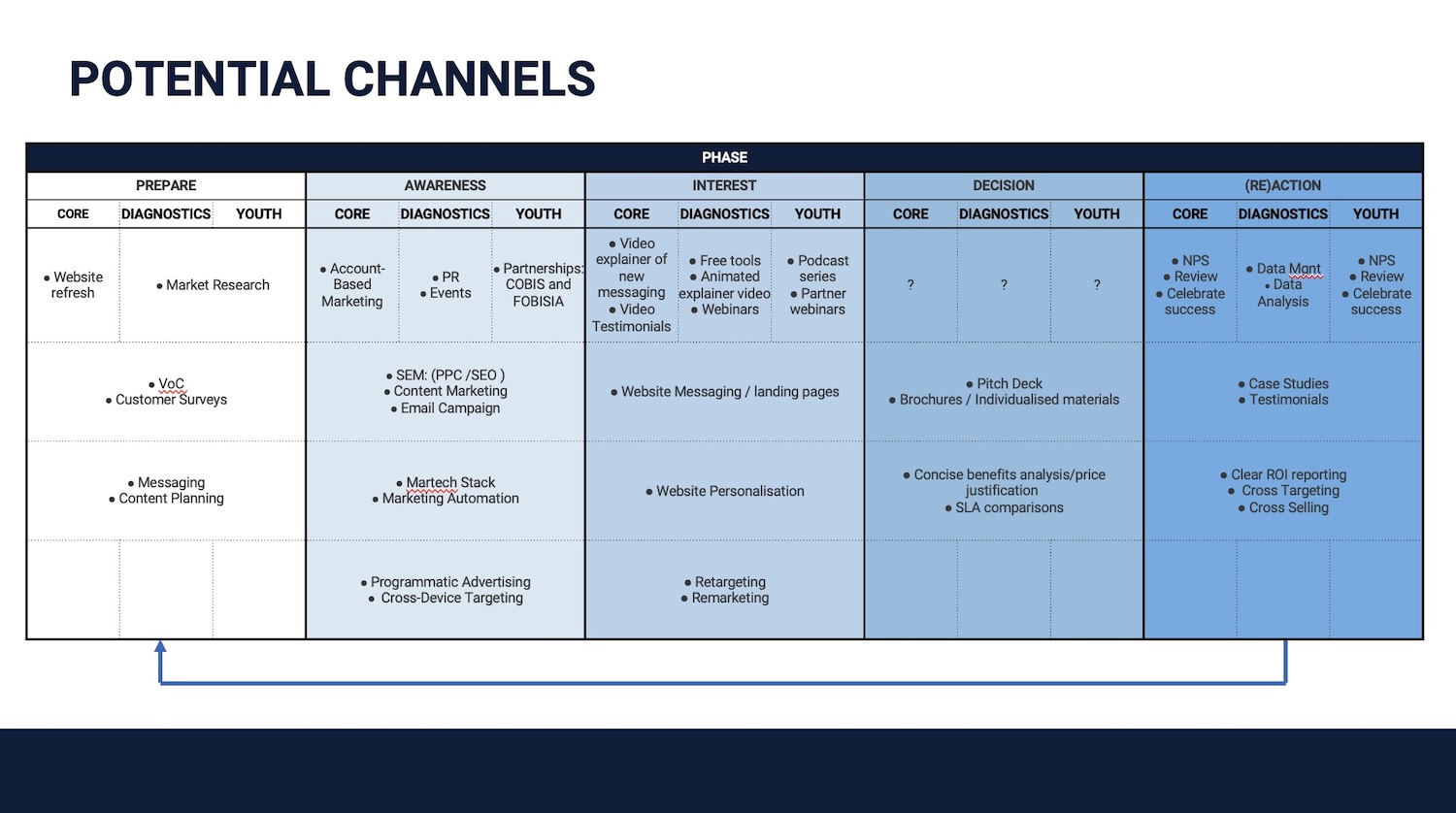 POTENTIAL CHANNELS

| PHASE | | | | | | | | | | | | | | |
|---|---|---|---|---|---|---|---|---|---|---|---|---|---|---|
| PREPARE | | | AWARENESS | | | INTEREST | | | DECISION | | | (RE)ACTION | | |
| CORE | DIAGNOSTICS | YOUTH | CORE | DIAGNOSTICS | YOUTH | CORE | DIAGNOSTICS | YOUTH | CORE | DIAGNOSTICS | YOUTH | CORE | DIAGNOSTICS | YOUTH |
| • Website refresh | • Market Research | | • Account-Based Marketing | • PR • Events | • Partnerships: COBIS and FOBISIA | • Video explainer of new messaging • Video Testimonials | • Free tools • Animated explainer video • Webinars | • Podcast series • Partner webinars | ? | ? | ? | • NPS • Review • Celebrate success | • Data Mgnt • Data Analysis | • NPS • Review • Celebrate success |
| • VoC • Customer Surveys | | | • SEM: (PPC /SEO ) • Content Marketing • Email Campaign | | | • Website Messaging / landing pages | | | • Pitch Deck • Brochures / Individualised materials | | | • Case Studies • Testimonials | | |
| • Messaging • Content Planning | | | • Martech Stack • Marketing Automation | | | • Website Personalisation | | | • Concise benefits analysis/price justification • SLA comparisons | | | • Clear ROI reporting • Cross Targeting • Cross Selling | | |
| | | | • Programmatic Advertising • Cross-Device Targeting | | | • Retargeting • Remarketing | | | | | | | | |